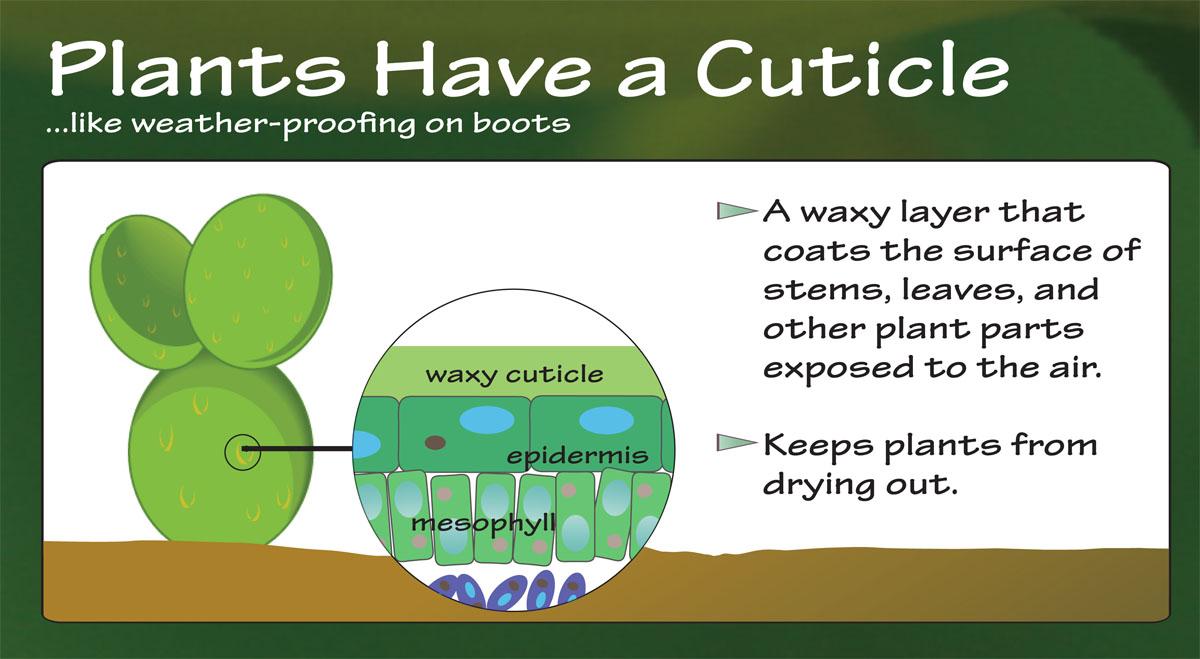 Plants Have a Cuticle

...like weather-proofing on boots

waxy cuticle

epidermis

mesophyll

A waxy layer that coats the surface of stems, leaves, and other plant parts exposed to the air.

Keeps plants from drying out.